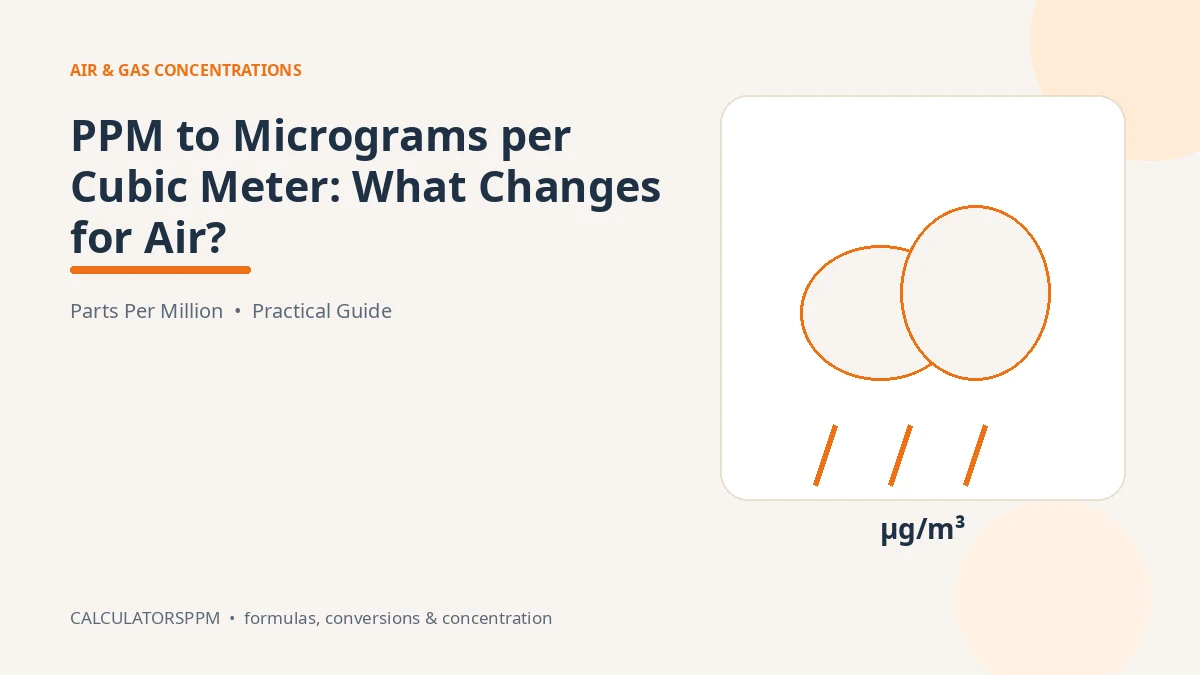 AIR & GAS CONCENTRATIONS

PPM to Micrograms per Cubic Meter: What Changes for Air?

Parts Per Million • Practical Guide

µg/m³

CALCULATORSPPM • formulas, conversions & concentration